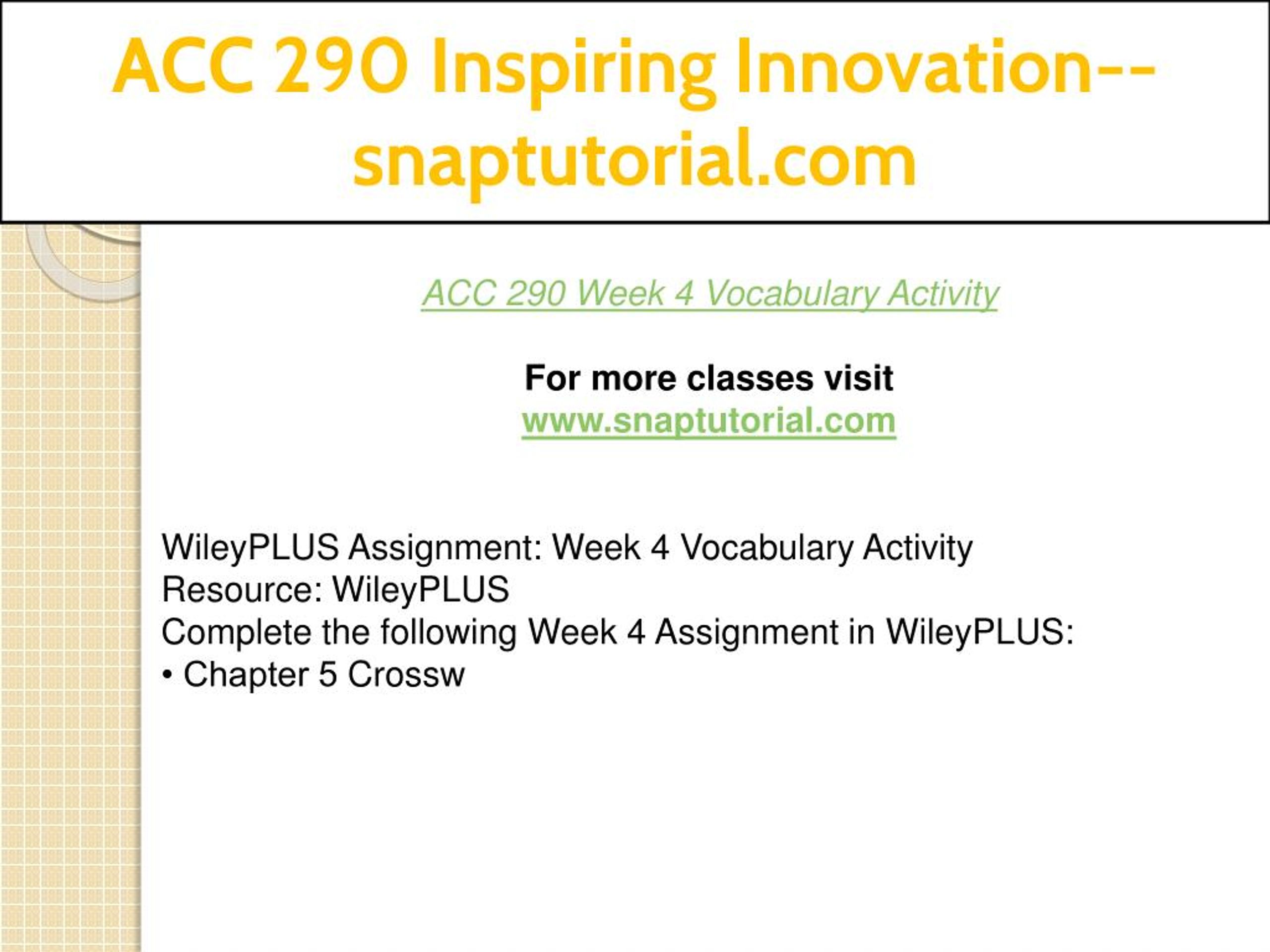 ACC 290 Inspiring Innovation--snaptutorial.com

ACC 290 Week 4 Vocabulary Activity

For more classes visit
www.snaptutorial.com

WileyPLUS Assignment: Week 4 Vocabulary Activity
Resource: WileyPLUS
Complete the following Week 4 Assignment in WileyPLUS:
• Chapter 5 Crossw